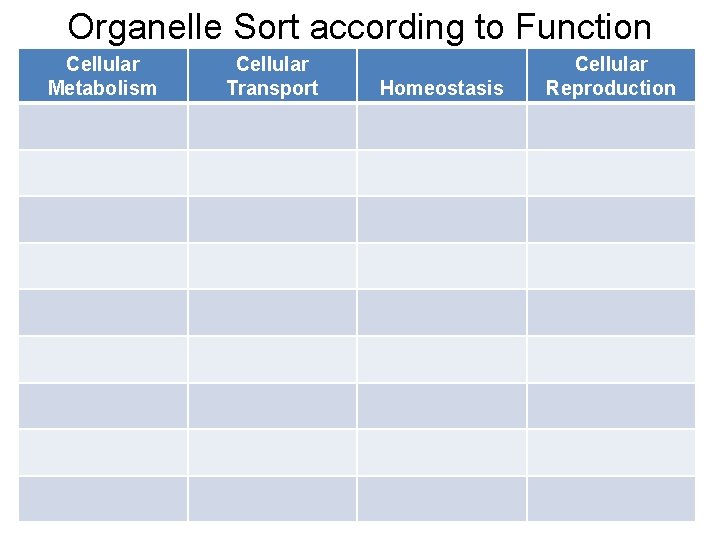 Organelle Sort according to Function

| Cellular Metabolism | Cellular Transport | Homeostasis | Cellular Reproduction |
|---|---|---|---|
| | | | |
| | | | |
| | | | |
| | | | |
| | | | |
| | | | |
| | | | |
| | | | |
| | | | |